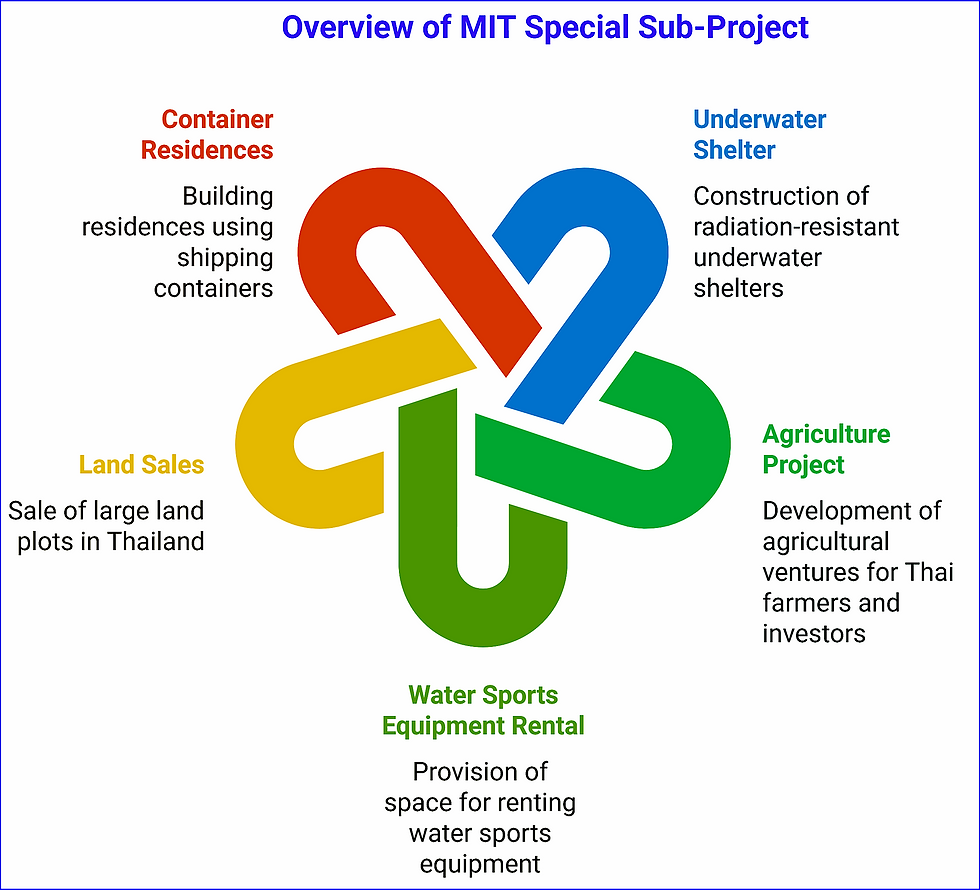 Overview of MIT Special Sub-Project

Container Residences

Building residences using shipping containers

Underwater Shelter

Construction of radiation-resistant underwater shelters

Land Sales

Sale of large land plots in Thailand

Agriculture Project

Development of agricultural ventures for Thai farmers and investors

Water Sports Equipment Rental

Provision of space for renting water sports equipment